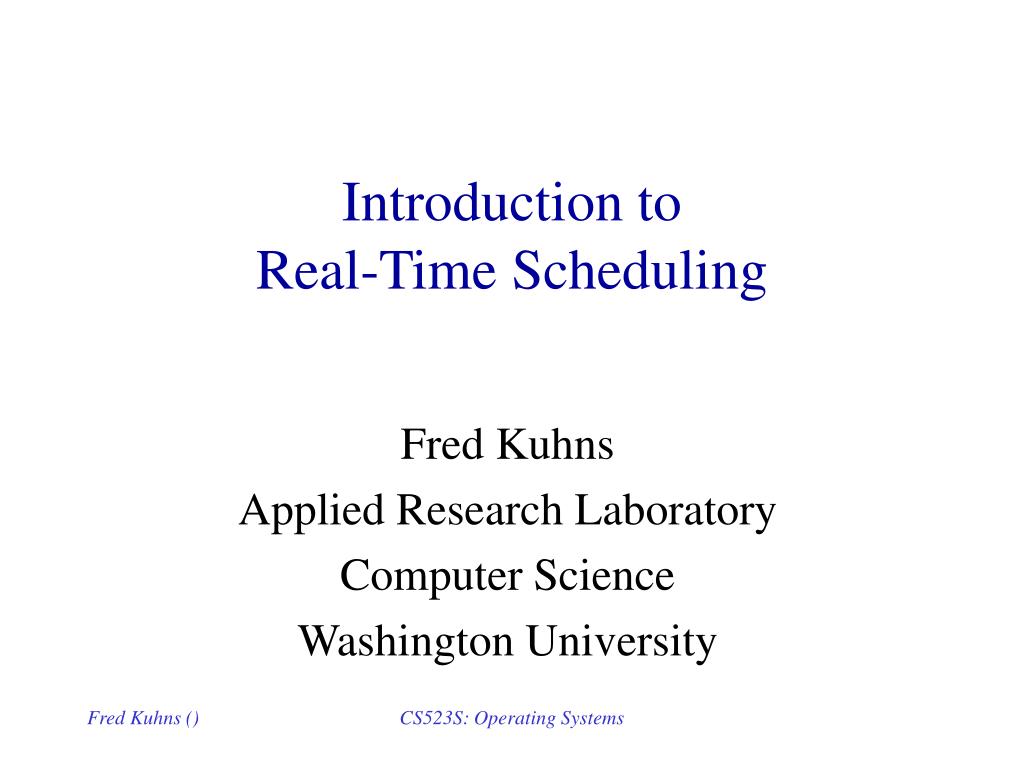 Introduction to
Real-Time Scheduling

Fred Kuhns
Applied Research Laboratory
Computer Science
Washington University

Fred Kuhns ()
CS523S: Operating Systems